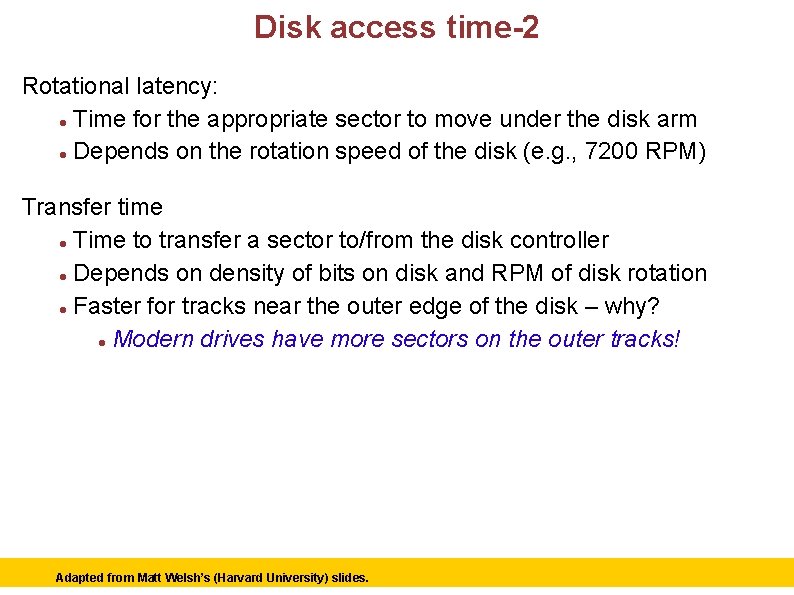 Disk access time-2

Rotational latency:

- Time for the appropriate sector to move under the disk arm
- Depends on the rotation speed of the disk (e.g., 7200 RPM)

Transfer time

- Time to transfer a sector to/from the disk controller
- Depends on density of bits on disk and RPM of disk rotation
- Faster for tracks near the outer edge of the disk – why?
  - Modern drives have more sectors on the outer tracks!

Adapted from Matt Welsh's (Harvard University) slides.